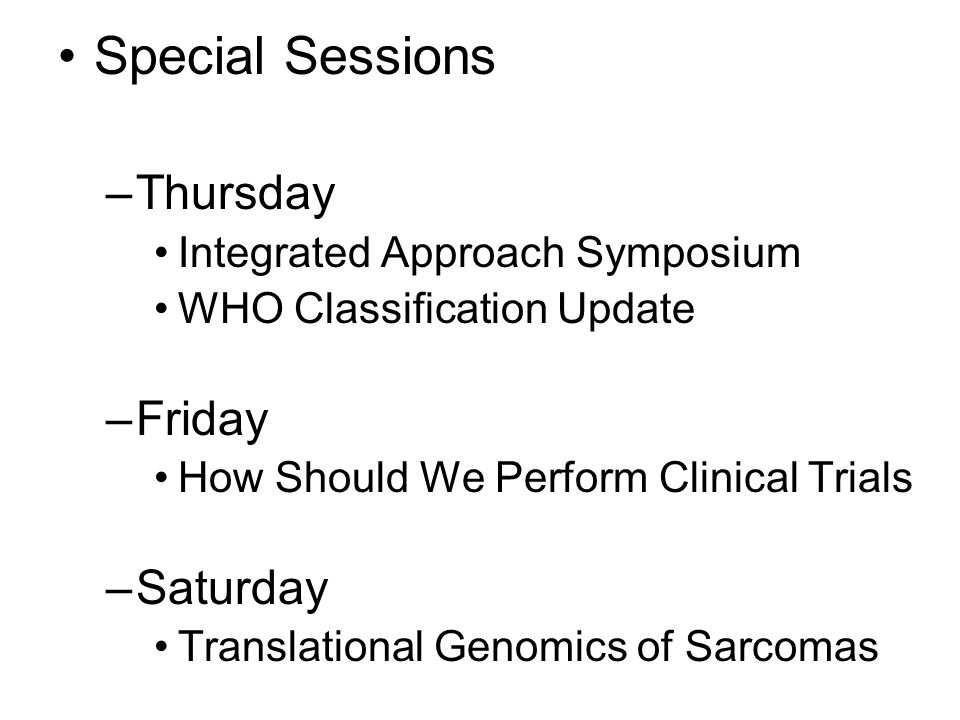 • Special Sessions

–Thursday
• Integrated Approach Symposium
• WHO Classification Update

–Friday
• How Should We Perform Clinical Trials

–Saturday
• Translational Genomics of Sarcomas